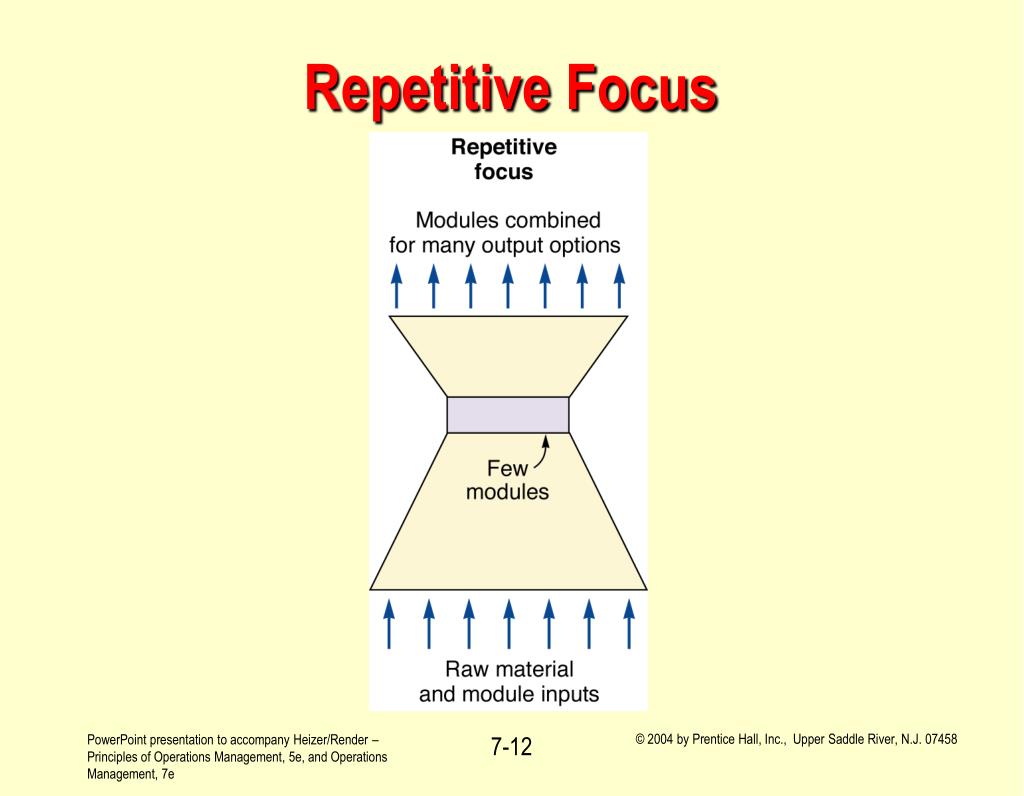 Repetitive Focus

Repetitive focus

Modules combined for many output options

Few modules

Raw material and module inputs

PowerPoint presentation to accompany Heizer/Render – Principles of Operations Management, 5e, and Operations Management, 7e

7-12

© 2004 by Prentice Hall, Inc., Upper Saddle River, N.J. 07458